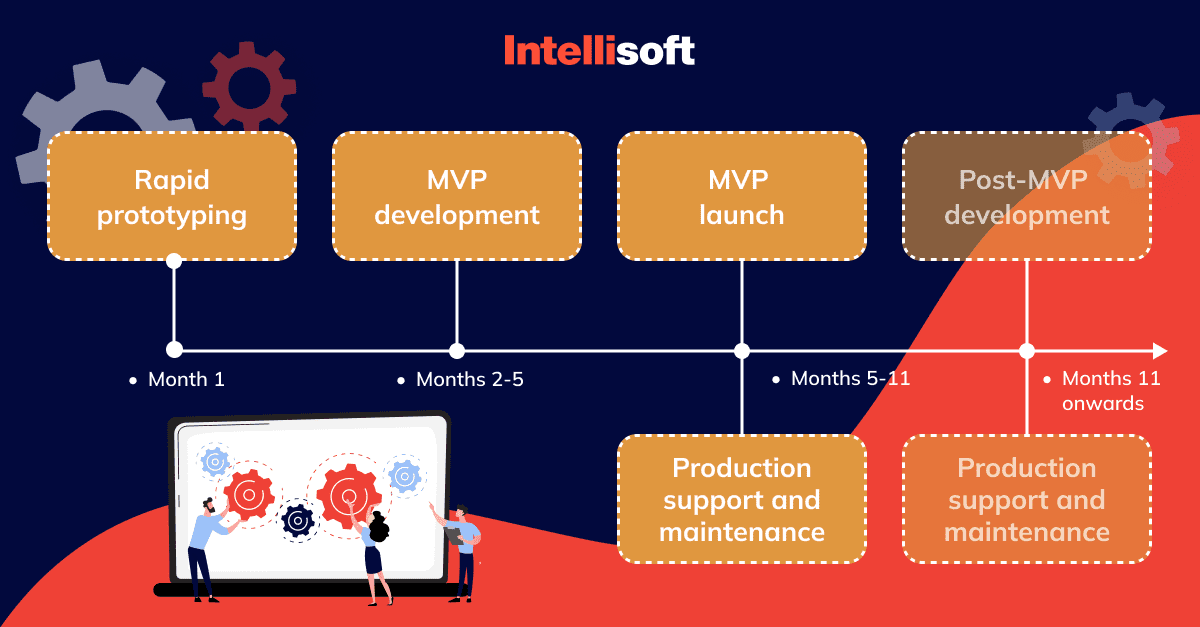 Intellisoft

Rapid prototyping

MVP development

MVP launch

Post-MVP development

• Month 1

• Months 2-5

• Months 5-11

• Months 11 onwards

Production support and maintenance

Production support and maintenance